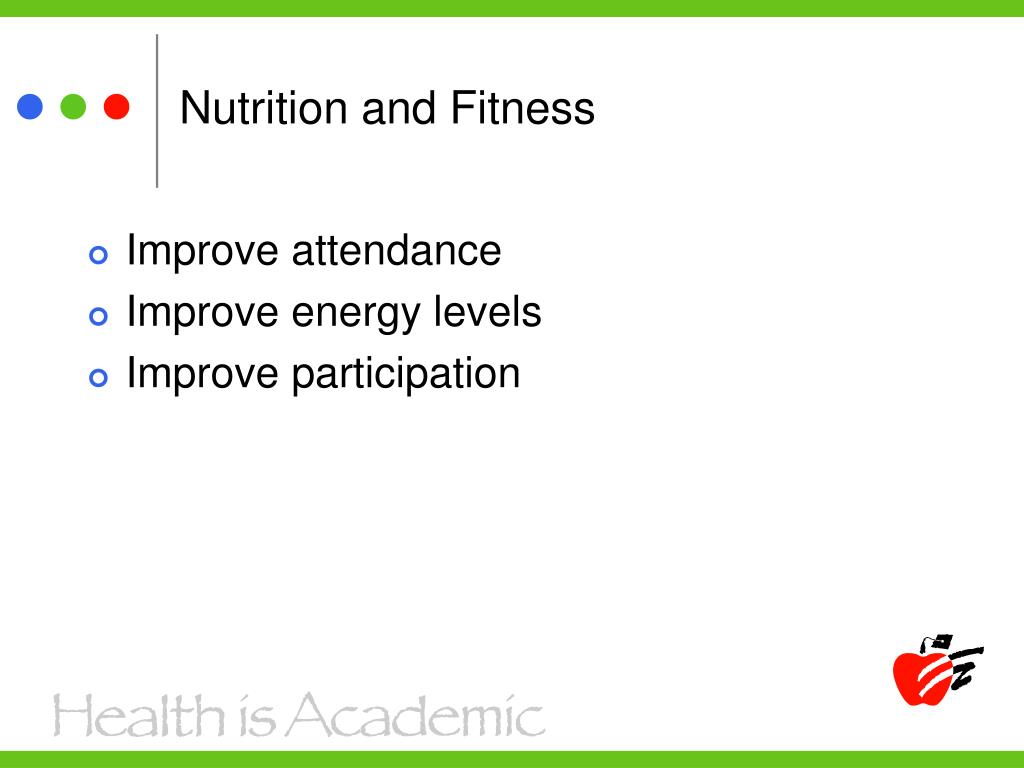 Nutrition and Fitness

Improve attendance
Improve energy levels
Improve participation

Health is Academic